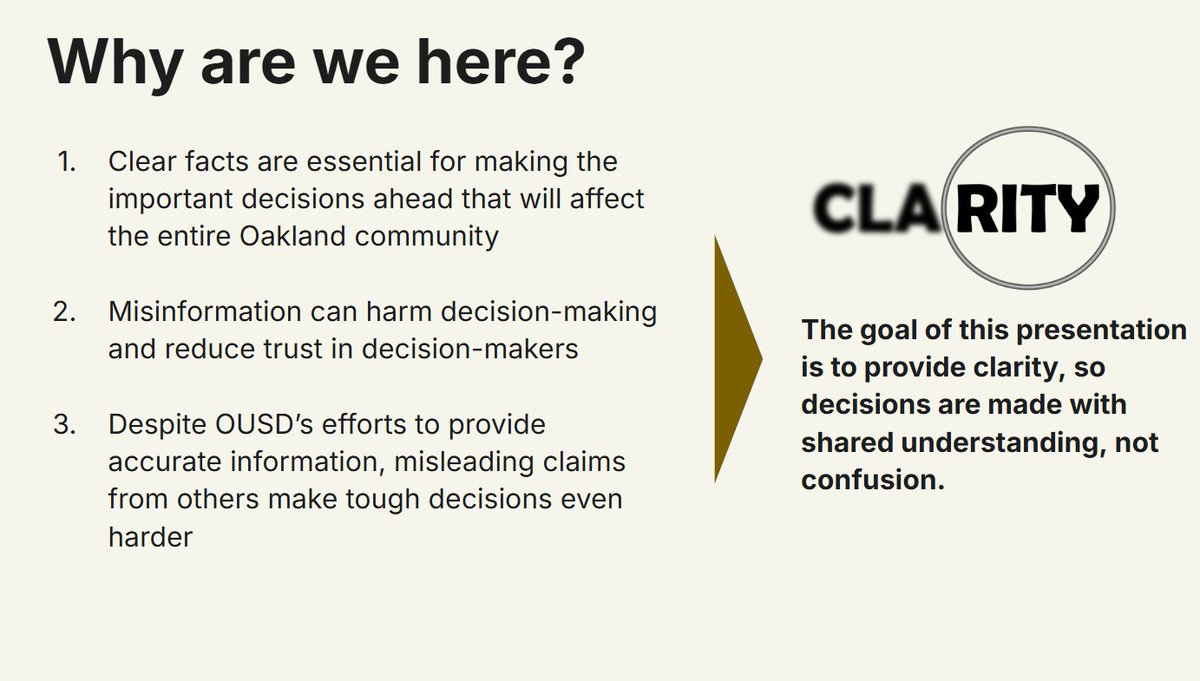 Why are we here?

1. Clear facts are essential for making the important decisions ahead that will affect the entire Oakland community

2. Misinformation can harm decision-making and reduce trust in decision-makers

3. Despite OUSD's efforts to provide accurate information, misleading claims from others make tough decisions even harder

CLARITY

The goal of this presentation is to provide clarity, so decisions are made with shared understanding, not confusion.